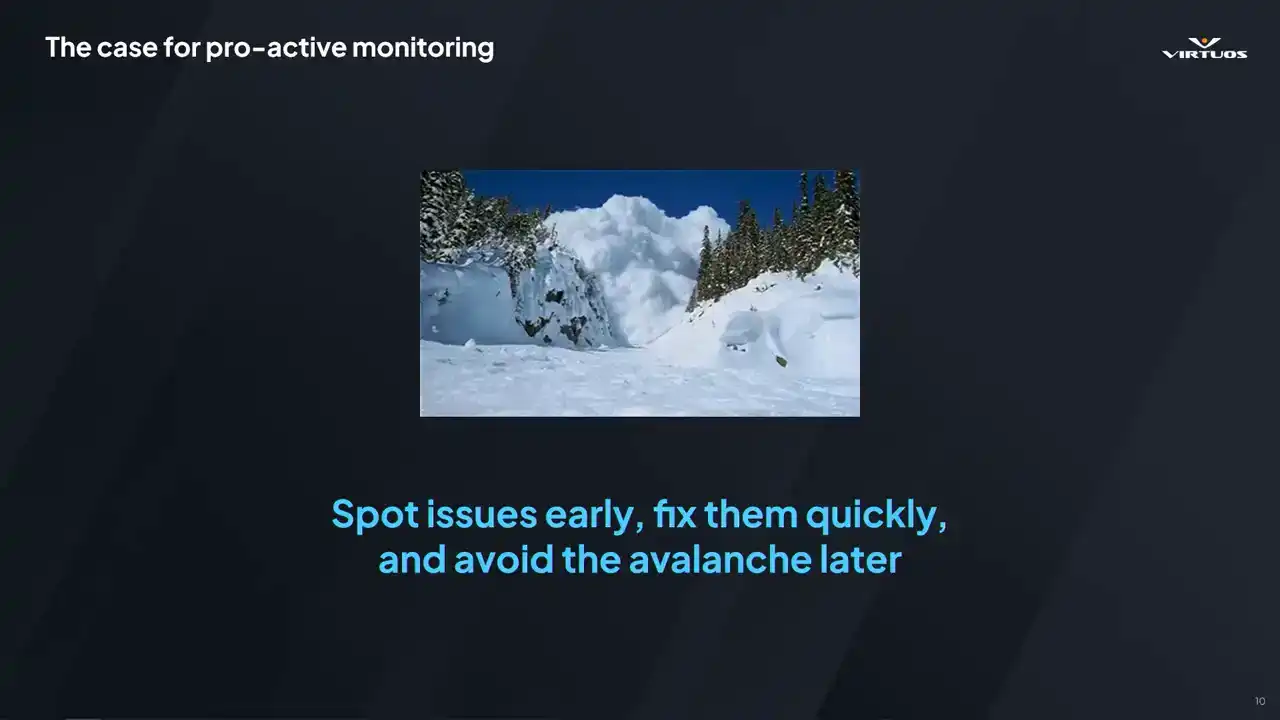 The case for pro-active monitoring

VIRTUOS

Spot issues early, fix them quickly, and avoid the avalanche later

10